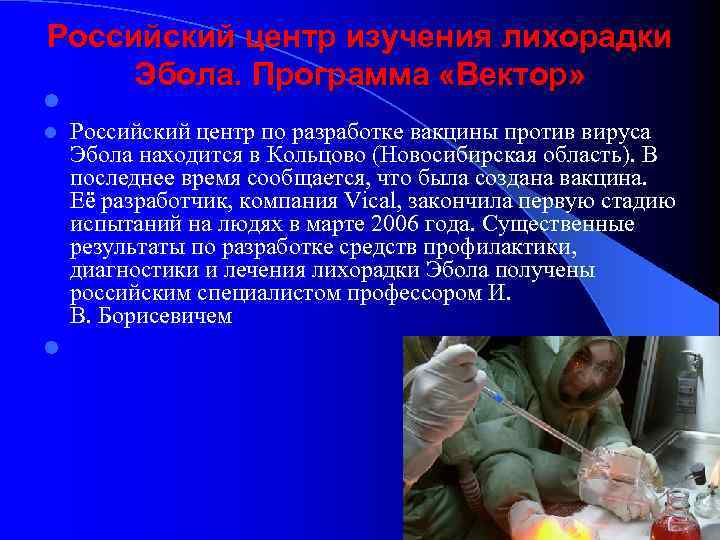 Российский центр изучения лихорадки Эбола. Программа «Вектор»

Российский центр по разработке вакцины против вируса Эбола находится в Кольцово (Новосибирская область). В последнее время сообщается, что была создана вакцина. Её разработчик, компания Vical, закончила первую стадию испытаний на людях в марте 2006 года. Существенные результаты по разработке средств профилактики, диагностики и лечения лихорадки Эбола получены российским специалистом профессором И. В. Борисевичем